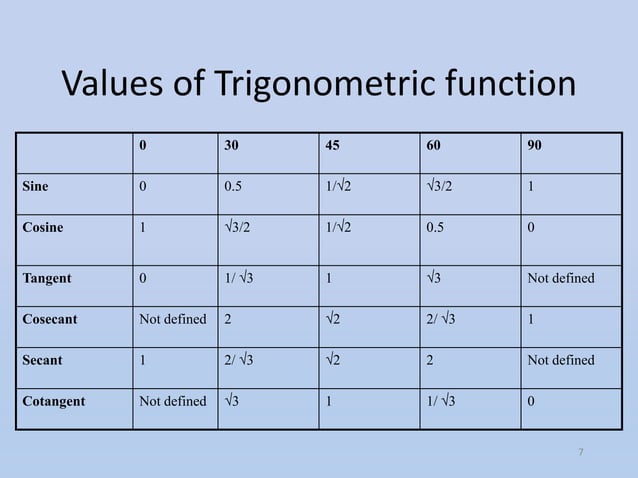 Values of Trigonometric function

| | 0 | 30 | 45 | 60 | 90 |
|---|---|---|---|---|---|
| Sine | 0 | 0.5 | $1/\sqrt{2}$ | $\sqrt{3}/2$ | 1 |
| Cosine | 1 | $\sqrt{3}/2$ | $1/\sqrt{2}$ | 0.5 | 0 |
| Tangent | 0 | $1/\sqrt{3}$ | 1 | $\sqrt{3}$ | Not defined |
| Cosecant | Not defined | 2 | $\sqrt{2}$ | $2/\sqrt{3}$ | 1 |
| Secant | 1 | $2/\sqrt{3}$ | $\sqrt{2}$ | 2 | Not defined |
| Cotangent | Not defined | $\sqrt{3}$ | 1 | $1/\sqrt{3}$ | 0 |

7